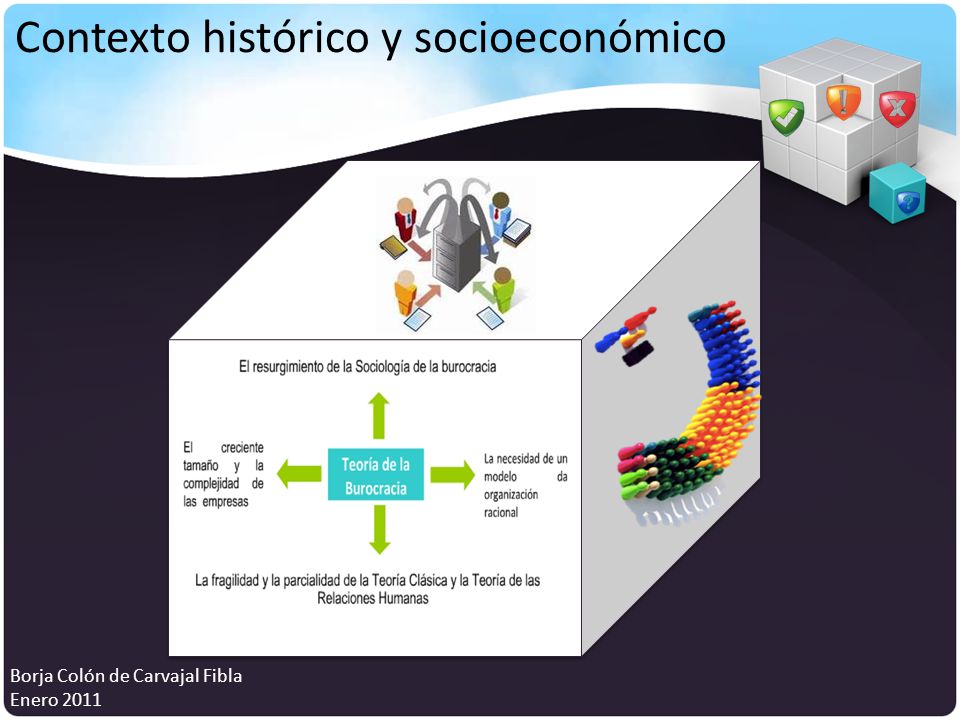 Contexto histórico y socioeconómico

El resurgimiento de la Sociología de la burocracia

El creciente tamaño y la complejidad de las empresas

Teoría de la Burocracia

La necesidad de un modelo da organización racional

La fragilidad y la parcialidad de la Teoría Clásica y la Teoría de las Relaciones Humanas

Borja Colón de Carvajal Fibla
Enero 2011